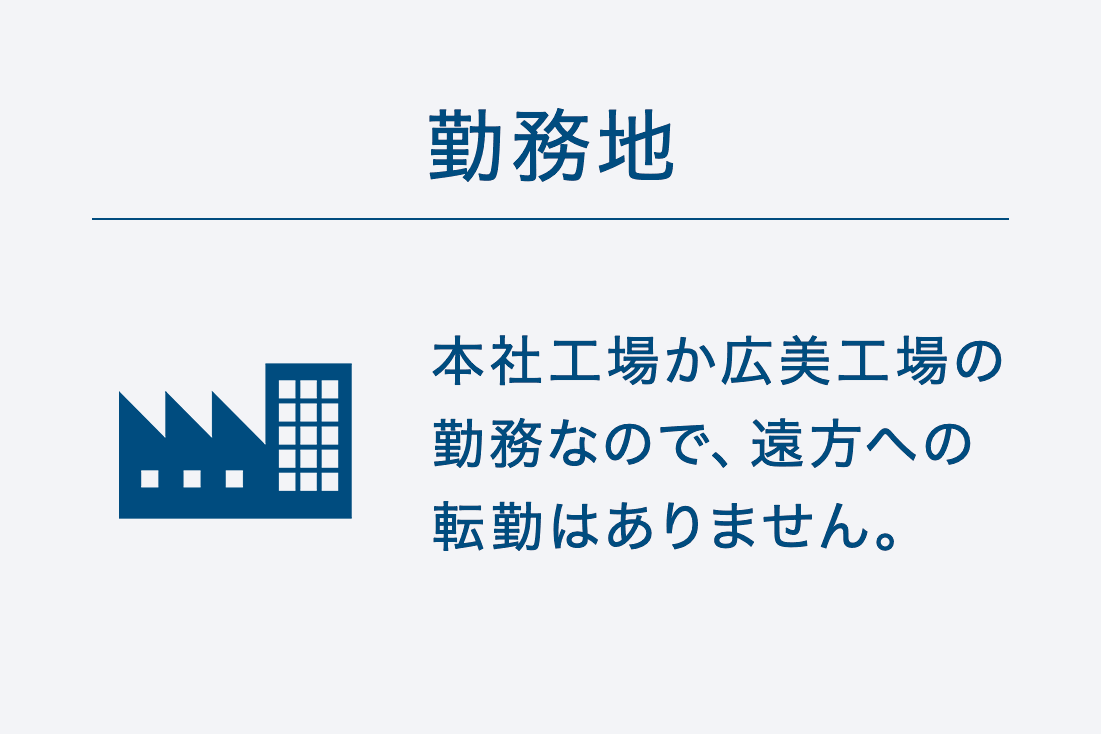 勤務地

本社工場か広美工場の勤務なので、遠方への転勤はありません。